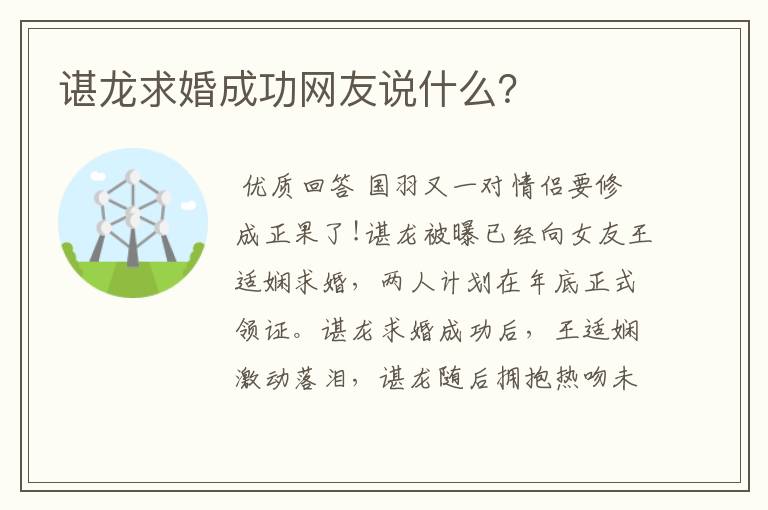 谌龙求婚成功网友说什么?

优质回答 国羽又一对情侣要修成正果了!谌龙被曝已经向女友王适娴求婚，两人计划在年底正式领证。谌龙求婚成功后，王适娴激动落泪，谌龙随后拥抱热吻未